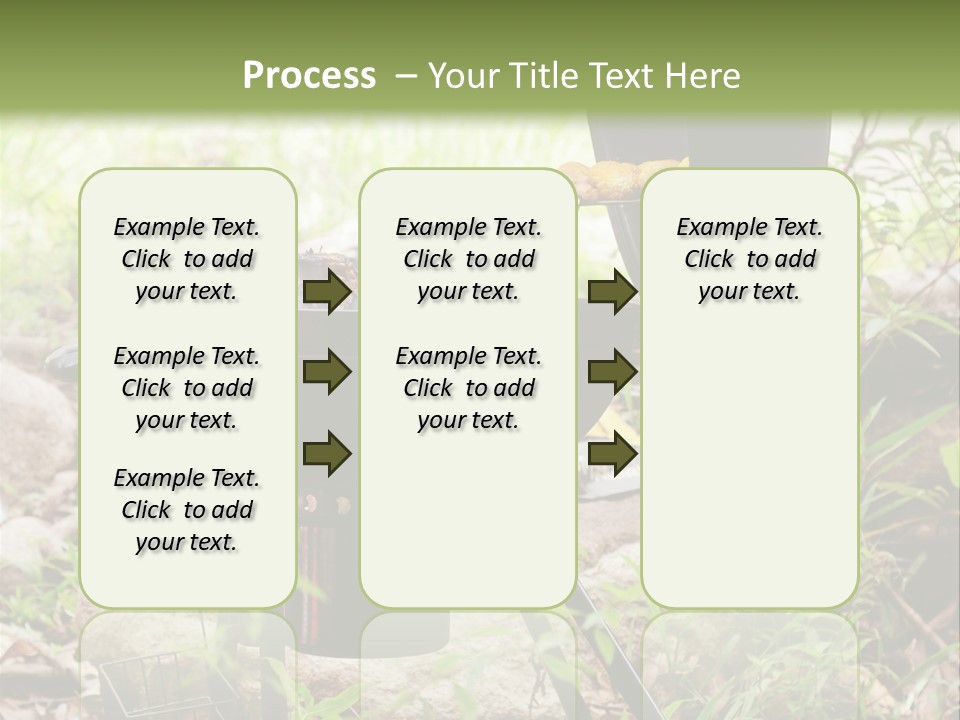 Process – Your Title Text Here

Example Text. Click to add your text.

Example Text. Click to add your text.

Example Text. Click to add your text.

Example Text. Click to add your text.

Example Text. Click to add your text.

Example Text. Click to add your text.